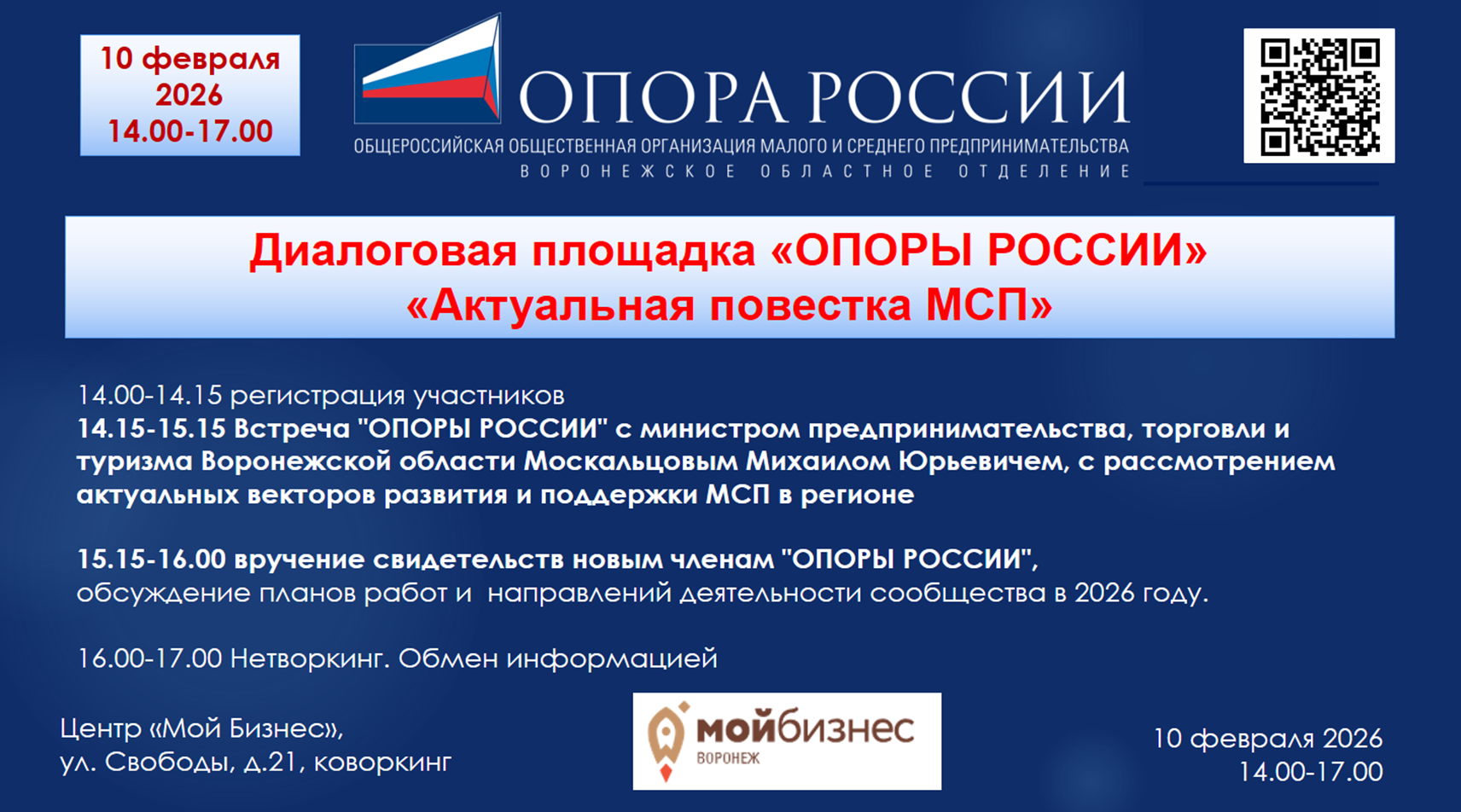 10 февраля 2026 14.00-17.00

ОПОРА РОССИИ
ОБЩЕРОССИЙСКАЯ ОБЩЕСТВЕННАЯ ОРГАНИЗАЦИЯ МАЛОГО И СРЕДНЕГО ПРЕДПРИНИМАТЕЛЬСТВА
ВОРОНЕЖСКОЕ ОБЛАСТНОЕ ОТДЕЛЕНИЕ

Диалоговая площадка «ОПОРЫ РОССИИ»
«Актуальная повестка МСП»

14.00-14.15 регистрация участников
14.15-15.15 Встреча "ОПОРЫ РОССИИ" с министром предпринимательства, торговли и туризма Воронежской области Москальцовым Михаилом Юрьевичем, с рассмотрением актуальных векторов развития и поддержки МСП в регионе

15.15-16.00 вручение свидетельств новым членам "ОПОРЫ РОССИИ", обсуждение планов работ и направлений деятельности сообщества в 2026 году.

16.00-17.00 Нетворкинг. Обмен информацией

Центр «Мой Бизнес», ул. Свободы, д.21, коворкинг

мойбизнес
ВОРОНЕЖ

10 февраля 2026
14.00-17.00